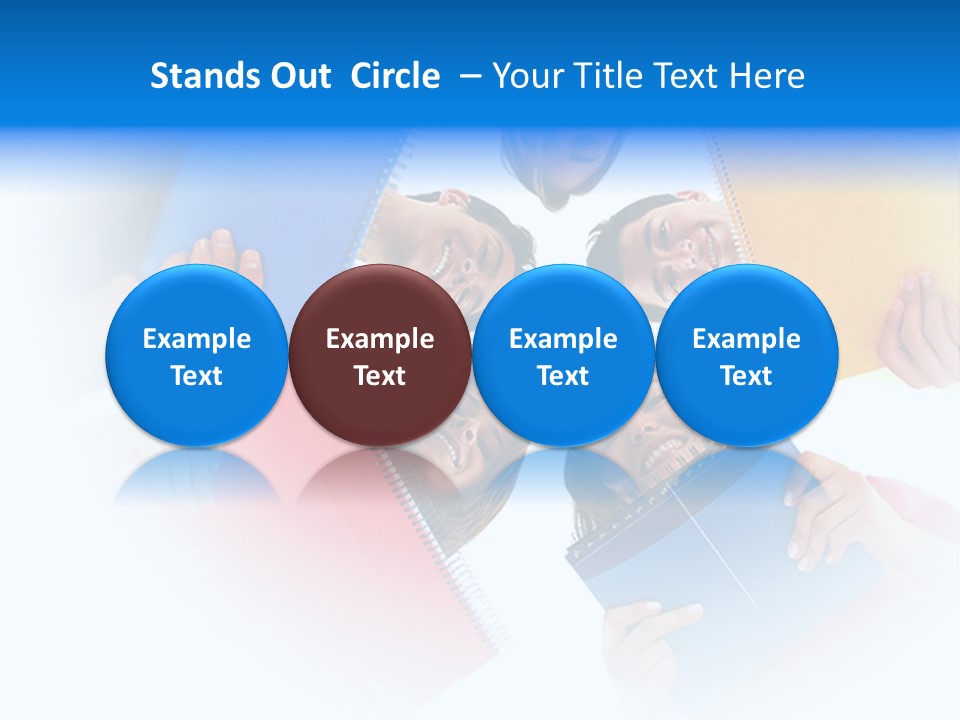 Stands Out Circle – Your Title Text Here

Example Text

Example Text

Example Text

Example Text